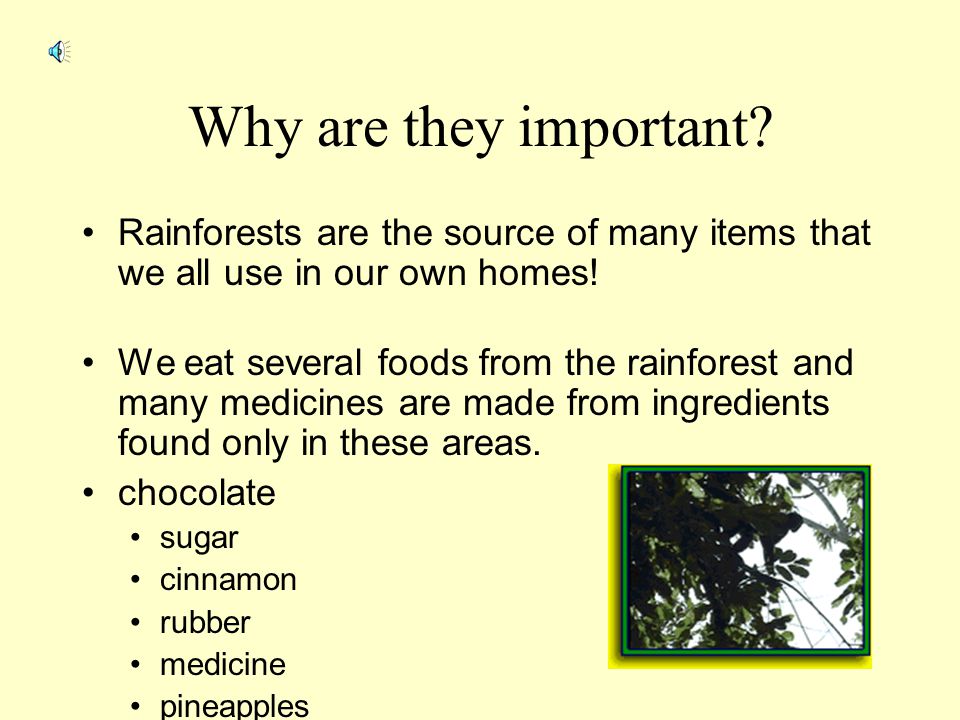 Why are they important?

• Rainforests are the source of many items that we all use in our own homes!

• We eat several foods from the rainforest and many medicines are made from ingredients found only in these areas.

• chocolate
  • sugar
  • cinnamon
  • rubber
  • medicine
  • pineapples